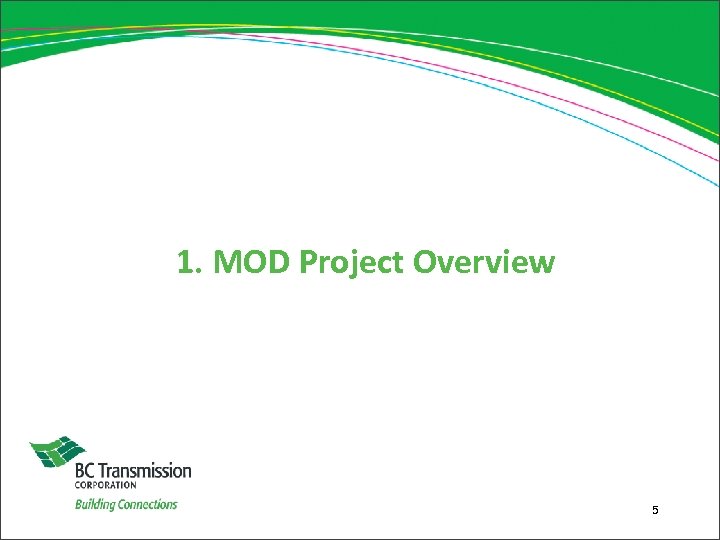 1. MOD Project Overview

BC Transmission
CORPORATION
Building Connections

5